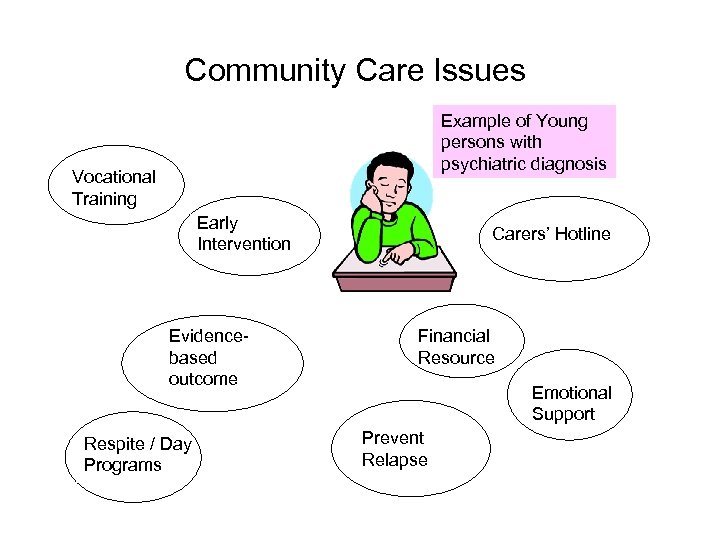 Community Care Issues

Example of Young persons with psychiatric diagnosis

Vocational Training

Early Intervention

Carers' Hotline

Evidence-based outcome

Financial Resource

Emotional Support

Respite / Day Programs

Prevent Relapse